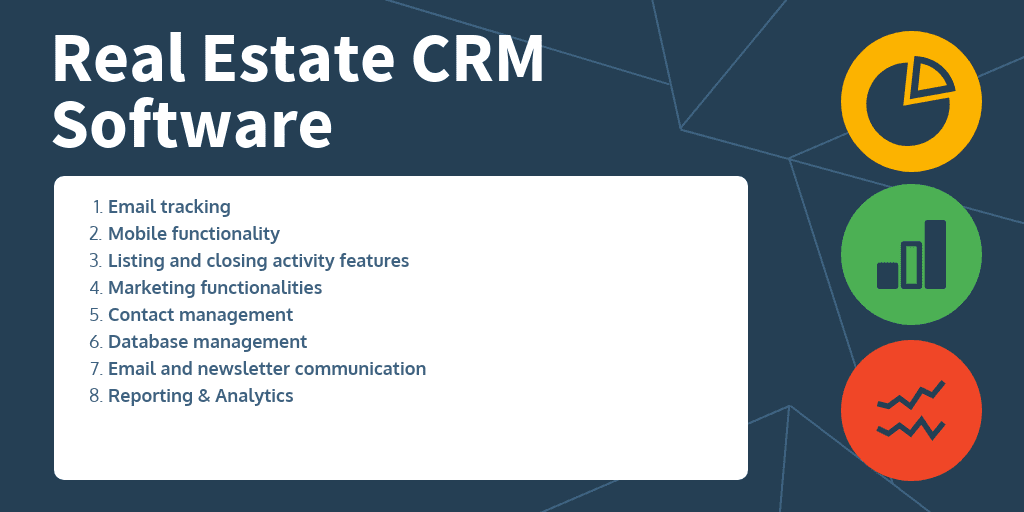 Real Estate CRM Software

1. Email tracking
2. Mobile functionality
3. Listing and closing activity features
4. Marketing functionalities
5. Contact management
6. Database management
7. Email and newsletter communication
8. Reporting & Analytics